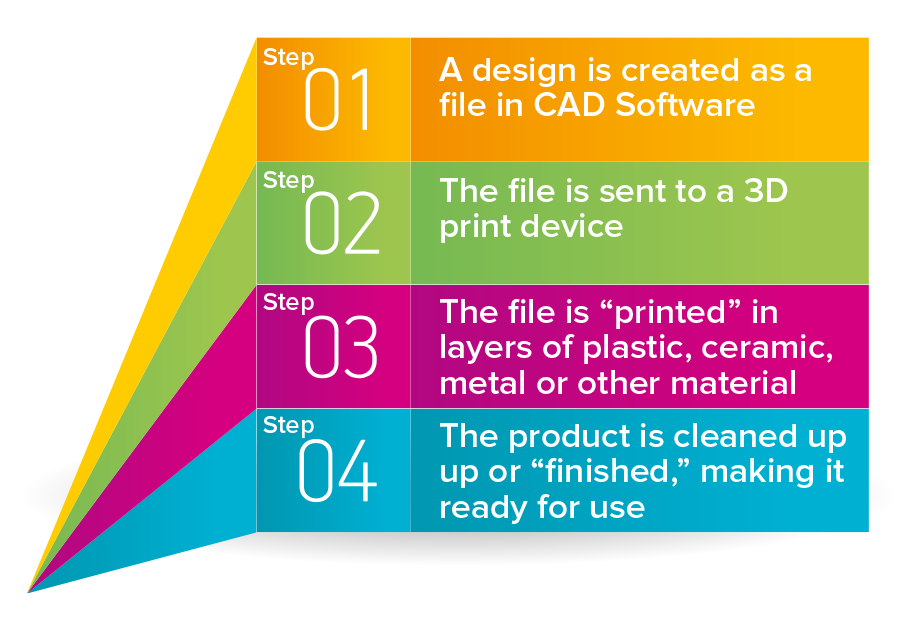 Step 01 A design is created as a file in CAD Software

Step 02 The file is sent to a 3D print device

Step 03 The file is “printed” in layers of plastic, ceramic, metal or other material

Step 04 The product is cleaned up up or “finished,” making it ready for use